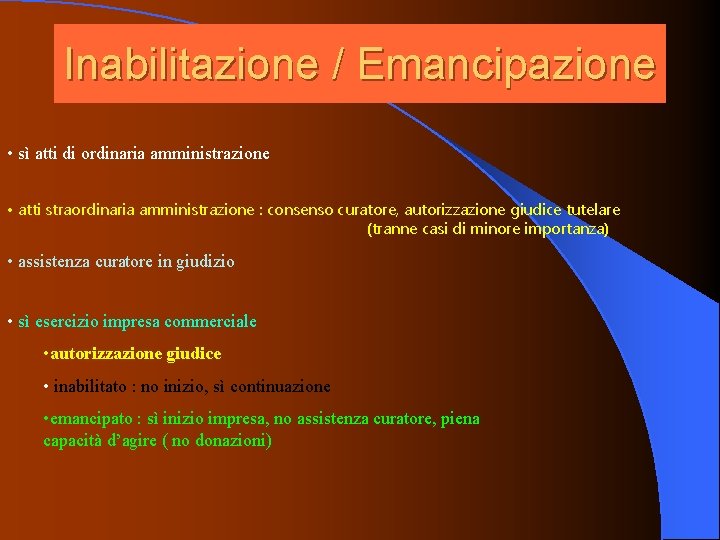 Inabilitazione / Emancipazione

• sì atti di ordinaria amministrazione

• atti straordinaria amministrazione : consenso curatore, autorizzazione giudice tutelare (tranne casi di minore importanza)

• assistenza curatore in giudizio

• sì esercizio impresa commerciale

• autorizzazione giudice

• inabilitato : no inizio, sì continuazione

• emancipato : sì inizio impresa, no assistenza curatore, piena capacità d'agire ( no donazioni)